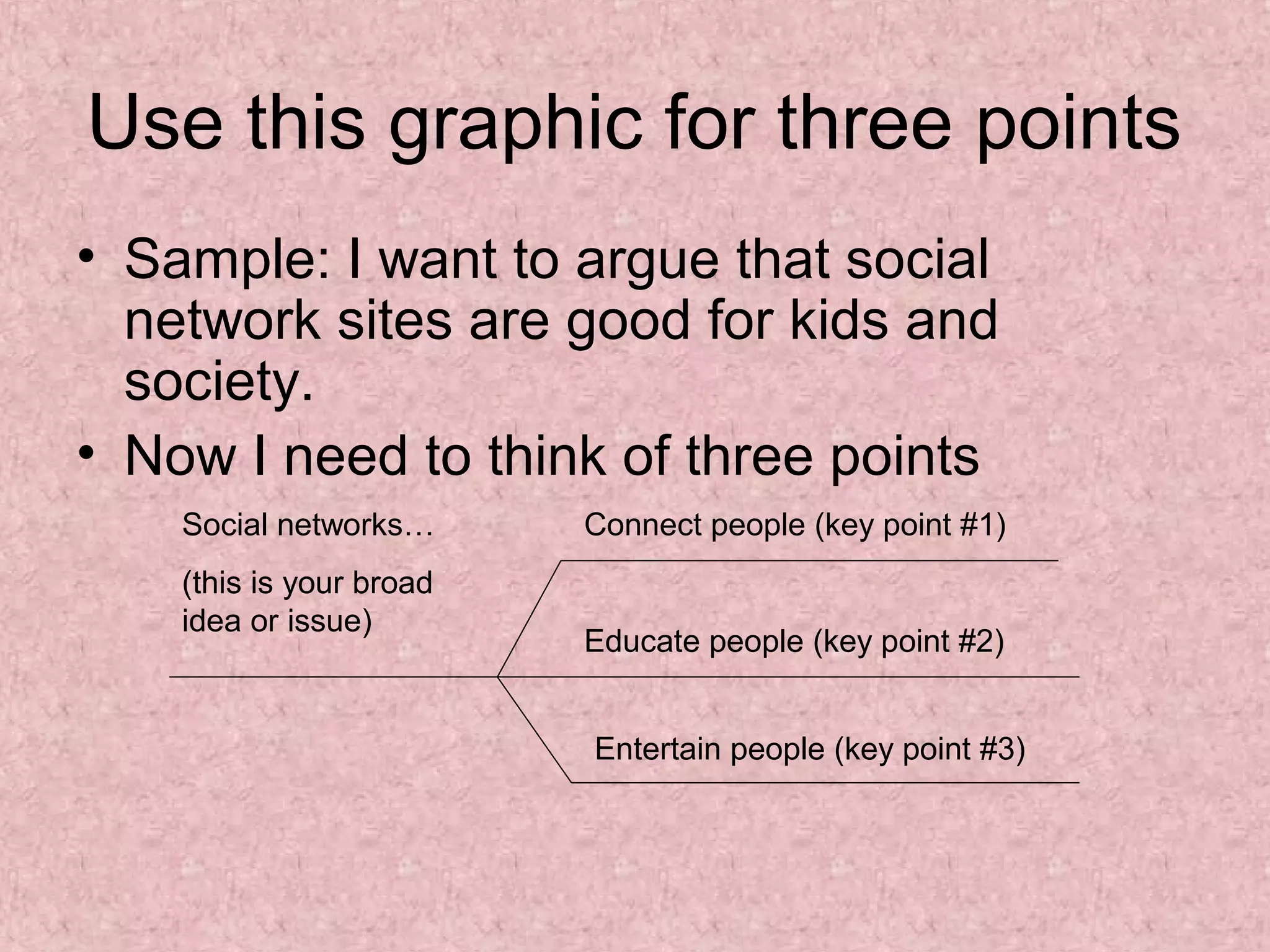 Use this graphic for three points

• Sample: I want to argue that social network sites are good for kids and society.
• Now I need to think of three points

Social networks…

(this is your broad idea or issue)

Connect people (key point #1)

Educate people (key point #2)

Entertain people (key point #3)